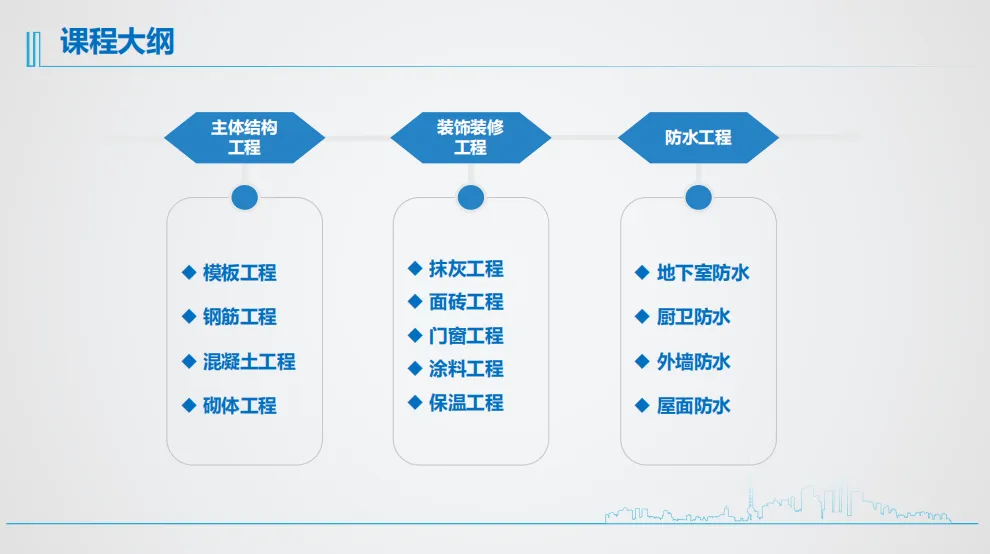 课程大纲

主体结构工程

◆ 模板工程
◆ 钢筋工程
◆ 混凝土工程
◆ 砌体工程

装饰装修工程

◆ 抹灰工程
◆ 面砖工程
◆ 门窗工程
◆ 涂料工程
◆ 保温工程

防水工程

◆ 地下室防水
◆ 厨卫防水
◆ 外墙防水
◆ 屋面防水